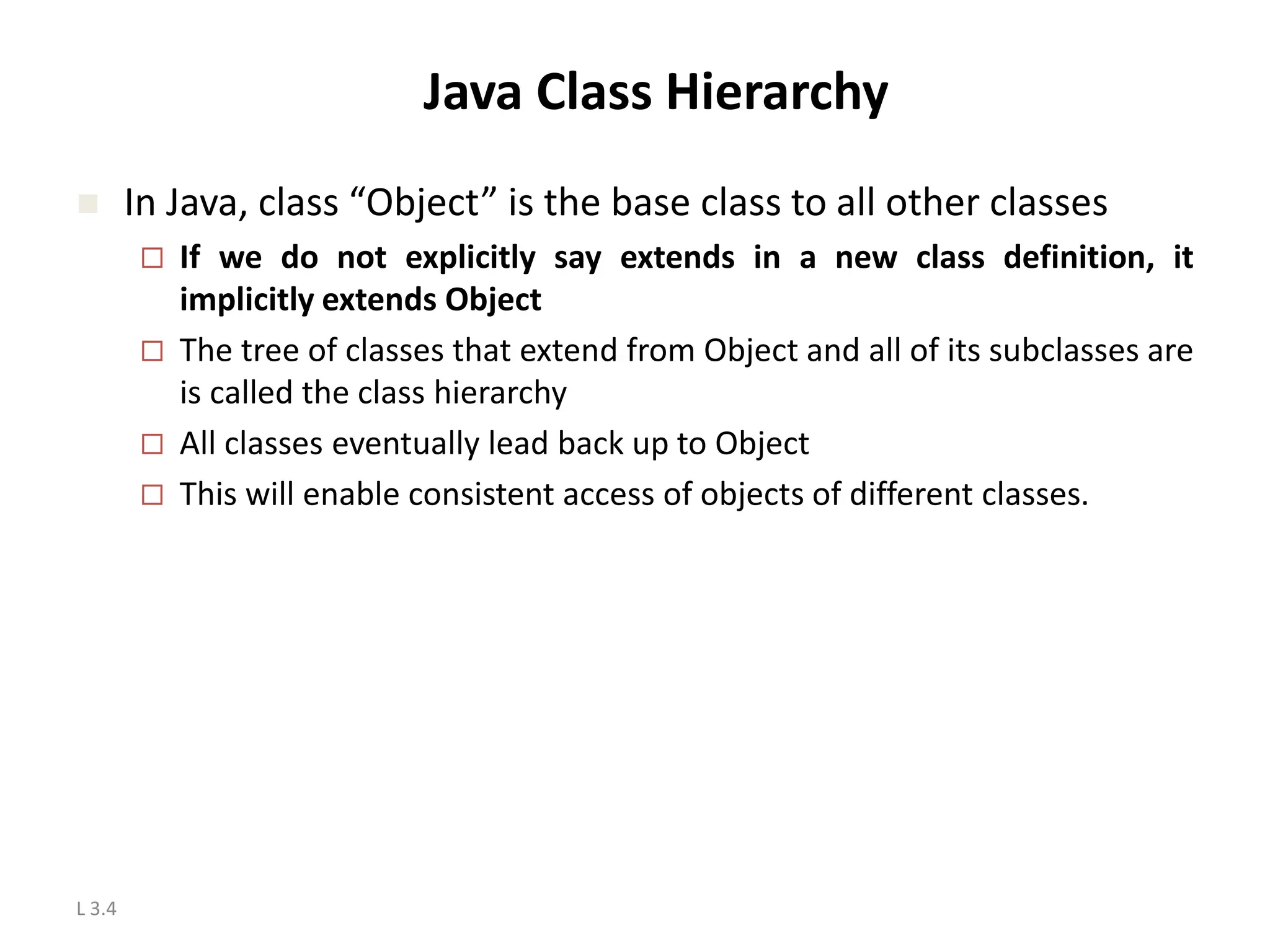 Java Class Hierarchy

In Java, class “Object” is the base class to all other classes

If we do not explicitly say extends in a new class definition, it implicitly extends Object

The tree of classes that extend from Object and all of its subclasses are is called the class hierarchy

All classes eventually lead back up to Object

This will enable consistent access of objects of different classes.

L 3.4